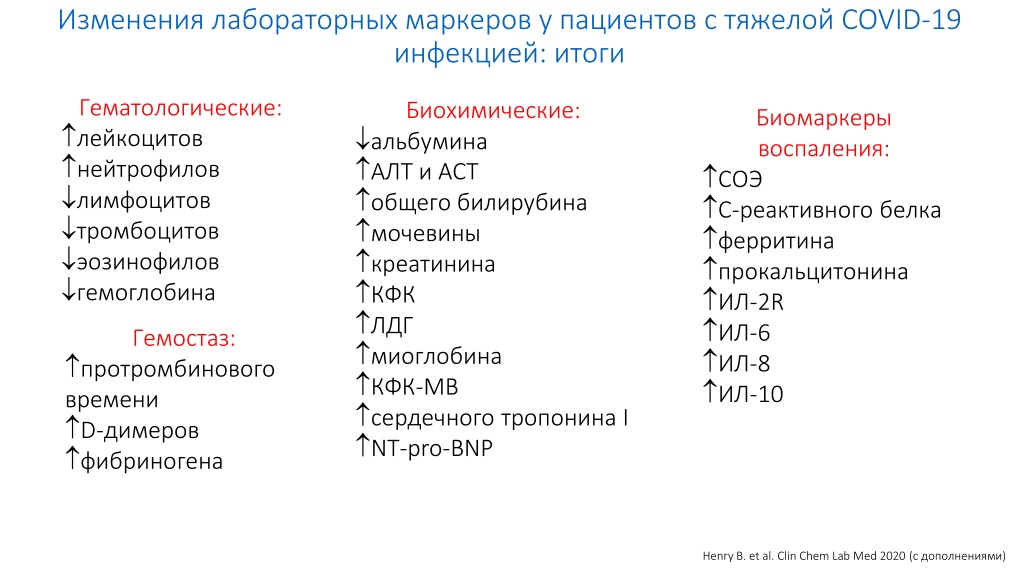 Изменения лабораторных маркеров у пациентов с тяжелой COVID-19 инфекцией: итоги

Гематологические:
↑лейкоцитов
↑нейтрофилов
↓лимфоцитов
↓тромбоцитов
↓эозинофилов
↓гемоглобина

Гемостаз:
↑протромбинового времени
↑D-димеров
↑фибриногена

Биохимические:
↓альбумина
↑АЛТ и АСТ
↑общего билирубина
↑мочевины
↑креатинина
↑КФК
↑ЛДГ
↑миоглобина
↑КФК-МВ
↑сердечного тропонина I
↑NT-pro-BNP

Биомаркеры воспаления:
↑СОЭ
↑С-реактивного белка
↑ферритина
↑прокальцитонина
↑ИЛ-2R
↑ИЛ-6
↑ИЛ-8
↑ИЛ-10

Henry B. et al. Clin Chem Lab Med 2020 (с дополнениями)